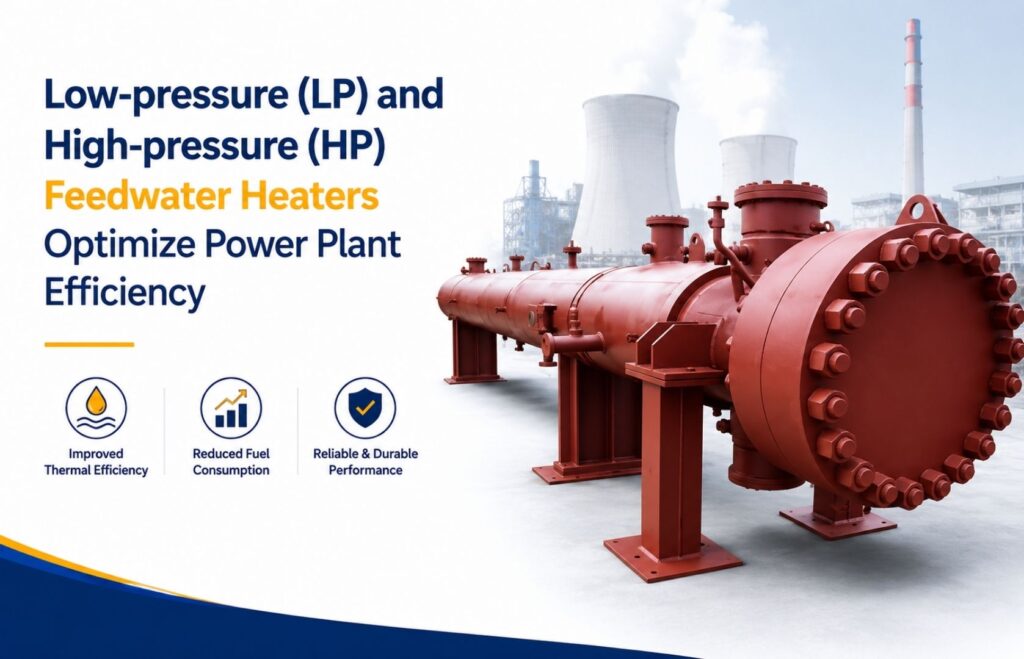 Low-pressure (LP) and High-pressure (HP) Feedwater Heaters Optimize Power Plant Efficiency

Improved Thermal Efficiency

Reduced Fuel Consumption

Reliable & Durable Performance